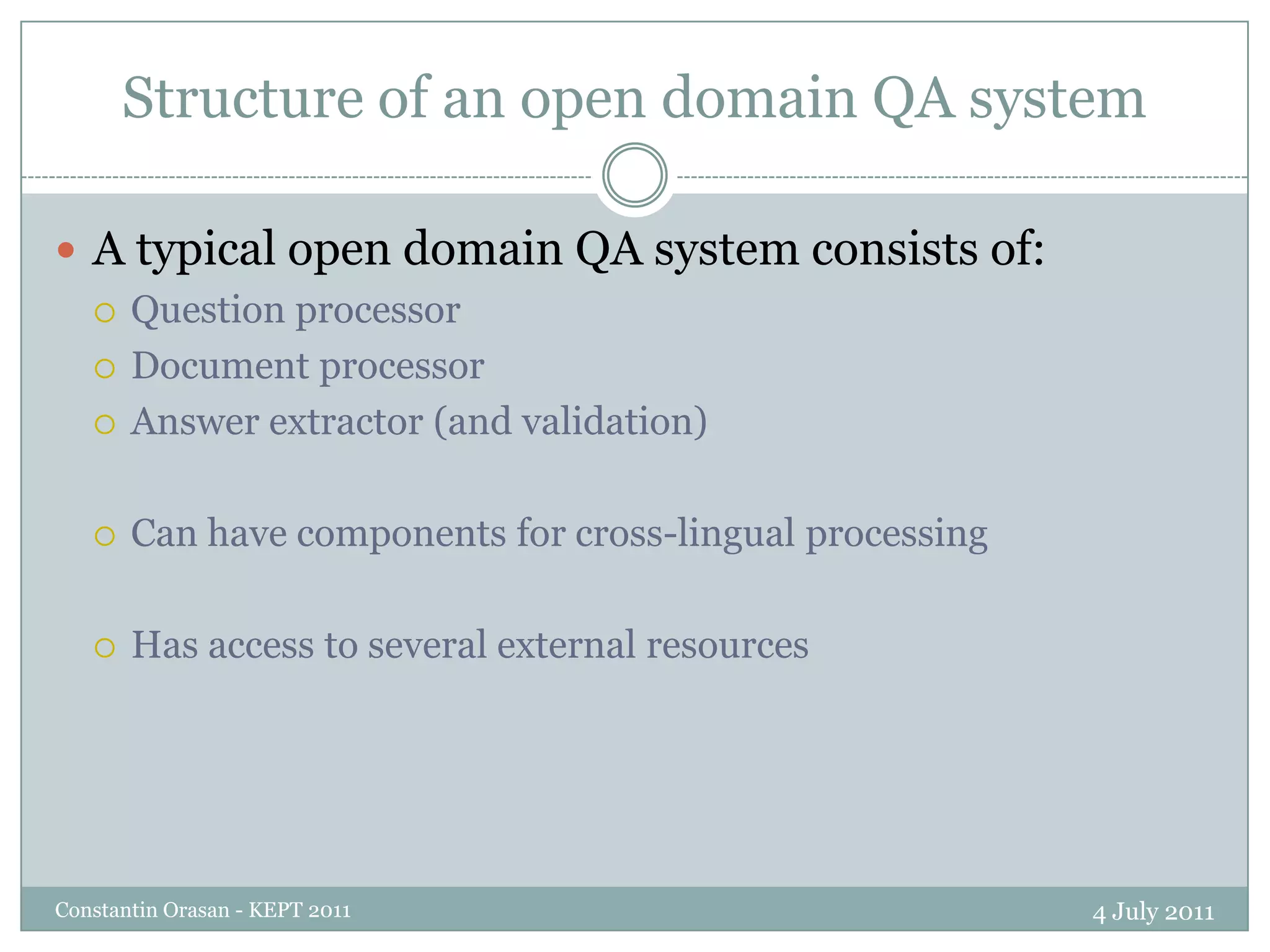 Structure of an open domain QA system

A typical open domain QA system consists of:

Question processor

Document processor

Answer extractor (and validation)

Can have components for cross-lingual processing

Has access to several external resources

Constantin Orasan - KEPT 2011

4 July 2011